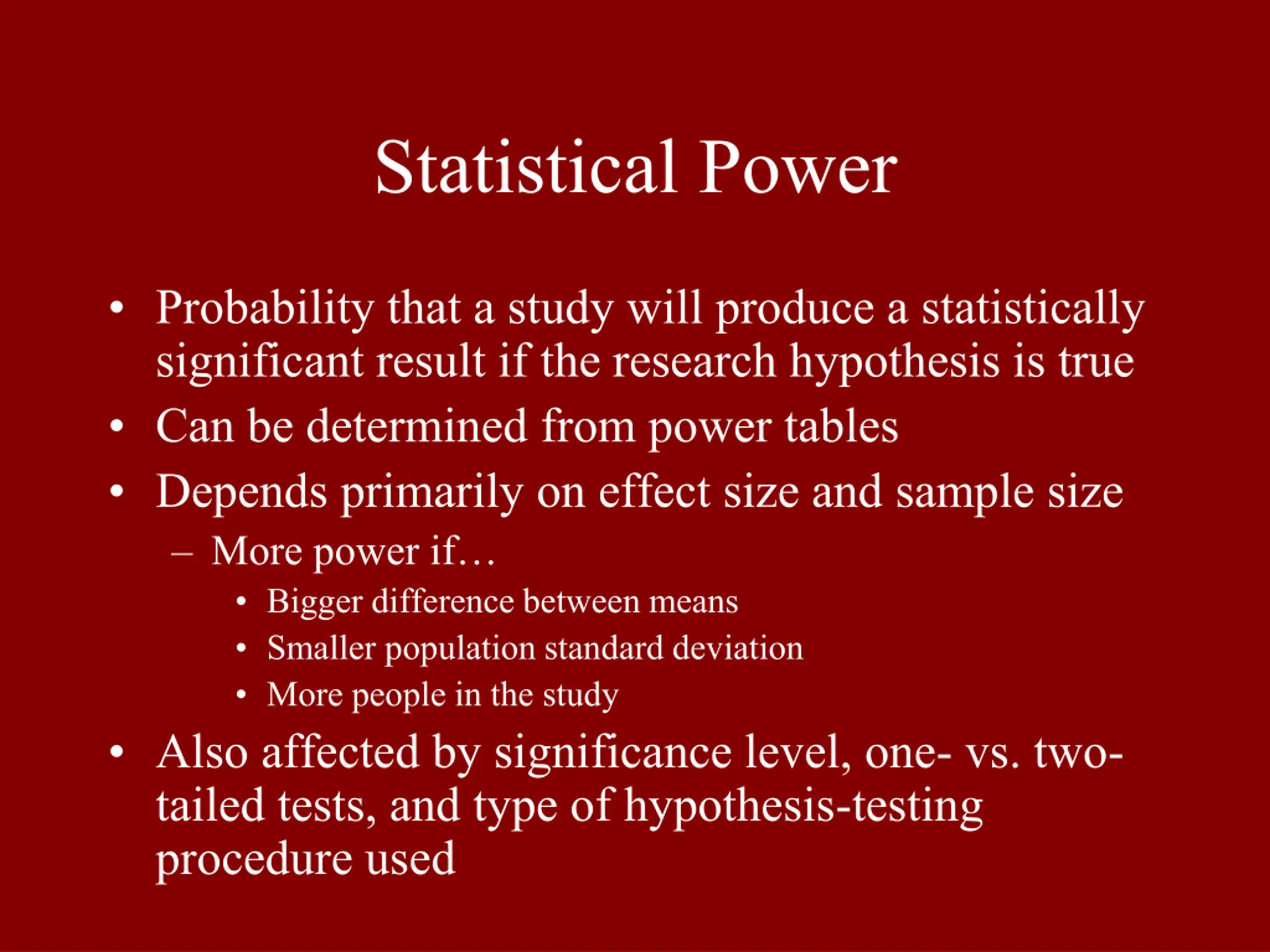 Statistical Power

• Probability that a study will produce a statistically significant result if the research hypothesis is true
• Can be determined from power tables
• Depends primarily on effect size and sample size
– More power if…
• Bigger difference between means
• Smaller population standard deviation
• More people in the study
• Also affected by significance level, one- vs. two-tailed tests, and type of hypothesis-testing procedure used